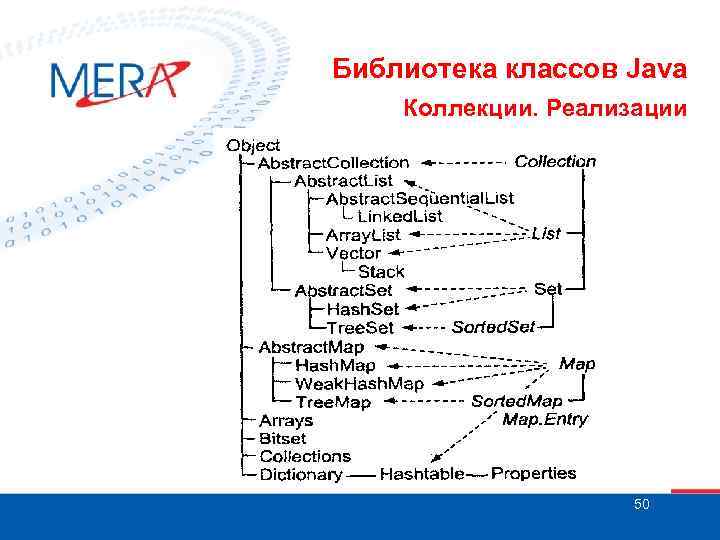 MERA

Библиотека классов Java

Коллекции. Реализации

Object
AbstractCollection
Collection
AbstractList
AbstractSequentialList
LinkedList
ArrayList
List
Vector
Stack
AbstractSet
Set
HashSet
TreeSet
SortedSet
AbstractMap
HashMap
Map
WeakHashMap
TreeMap
SortedMap
Map.Entry
Arrays
Bitset
Collections
Dictionary
Hashtable
Properties

50